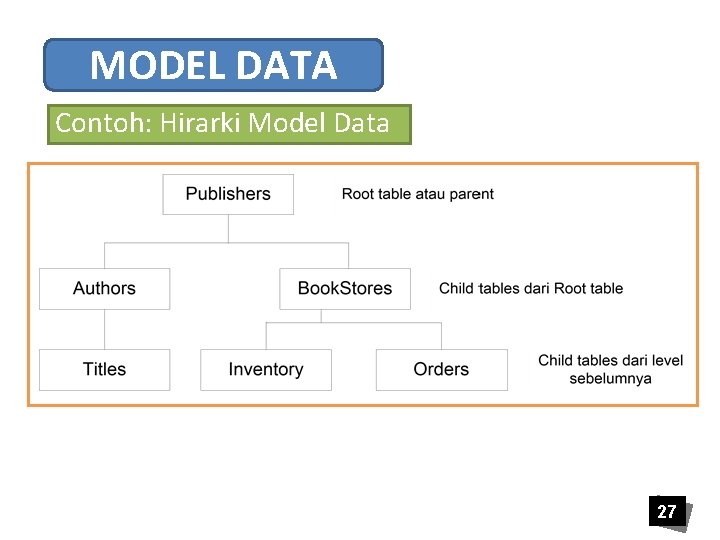 MODEL DATA

Contoh: Hirarki Model Data

Publishers

Root table atau parent

Authors

BookStores

Child tables dari Root table

Titles

Inventory

Orders

Child tables dari level sebelumnya

27